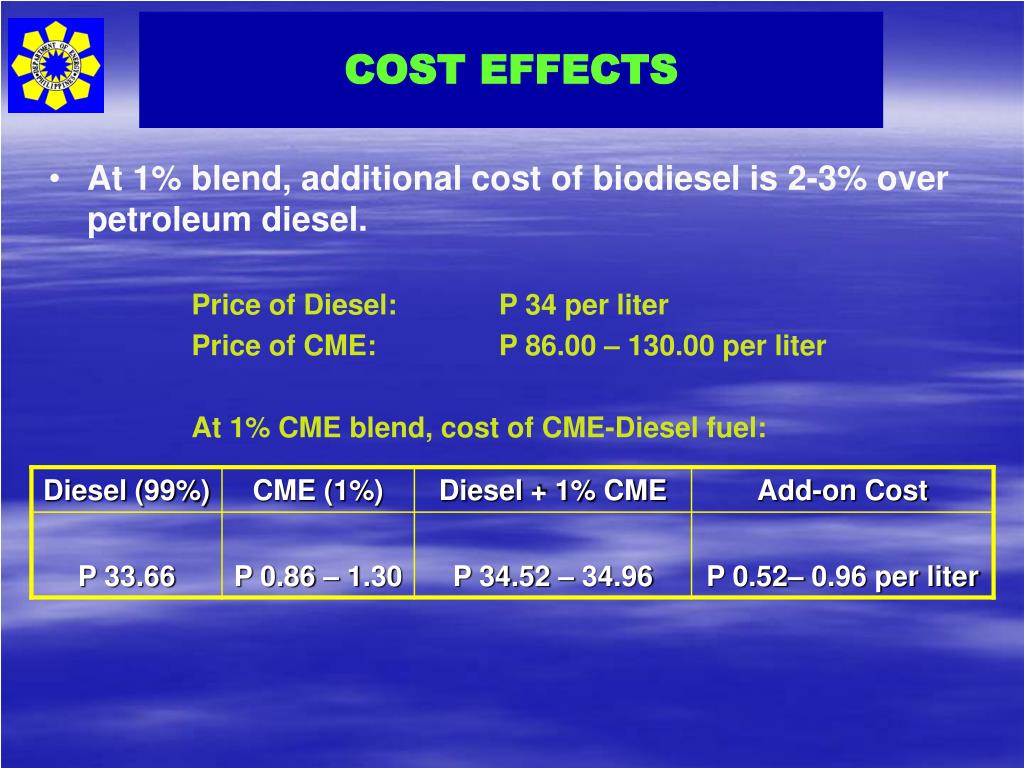 COST EFFECTS

• At 1% blend, additional cost of biodiesel is 2-3% over petroleum diesel.

Price of Diesel: P 34 per liter
Price of CME: P 86.00 – 130.00 per liter

At 1% CME blend, cost of CME-Diesel fuel:

| Diesel (99%) | CME (1%) | Diesel + 1% CME | Add-on Cost |
|---|---|---|---|
| P 33.66 | P 0.86 – 1.30 | P 34.52 – 34.96 | P 0.52– 0.96 per liter |